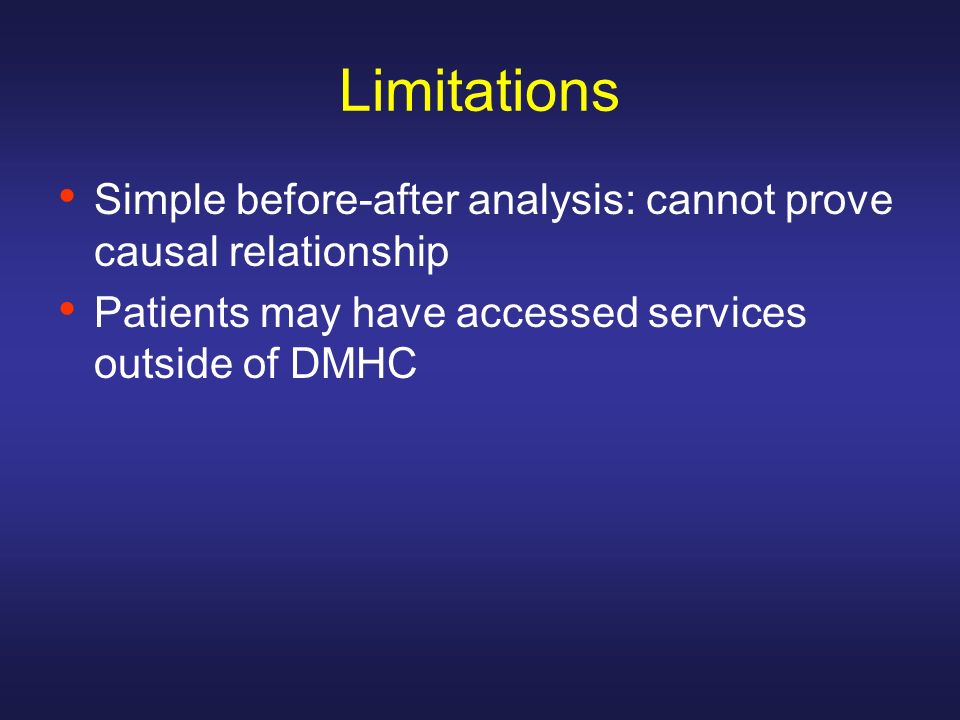 Limitations

• Simple before-after analysis: cannot prove causal relationship
• Patients may have accessed services outside of DMHC